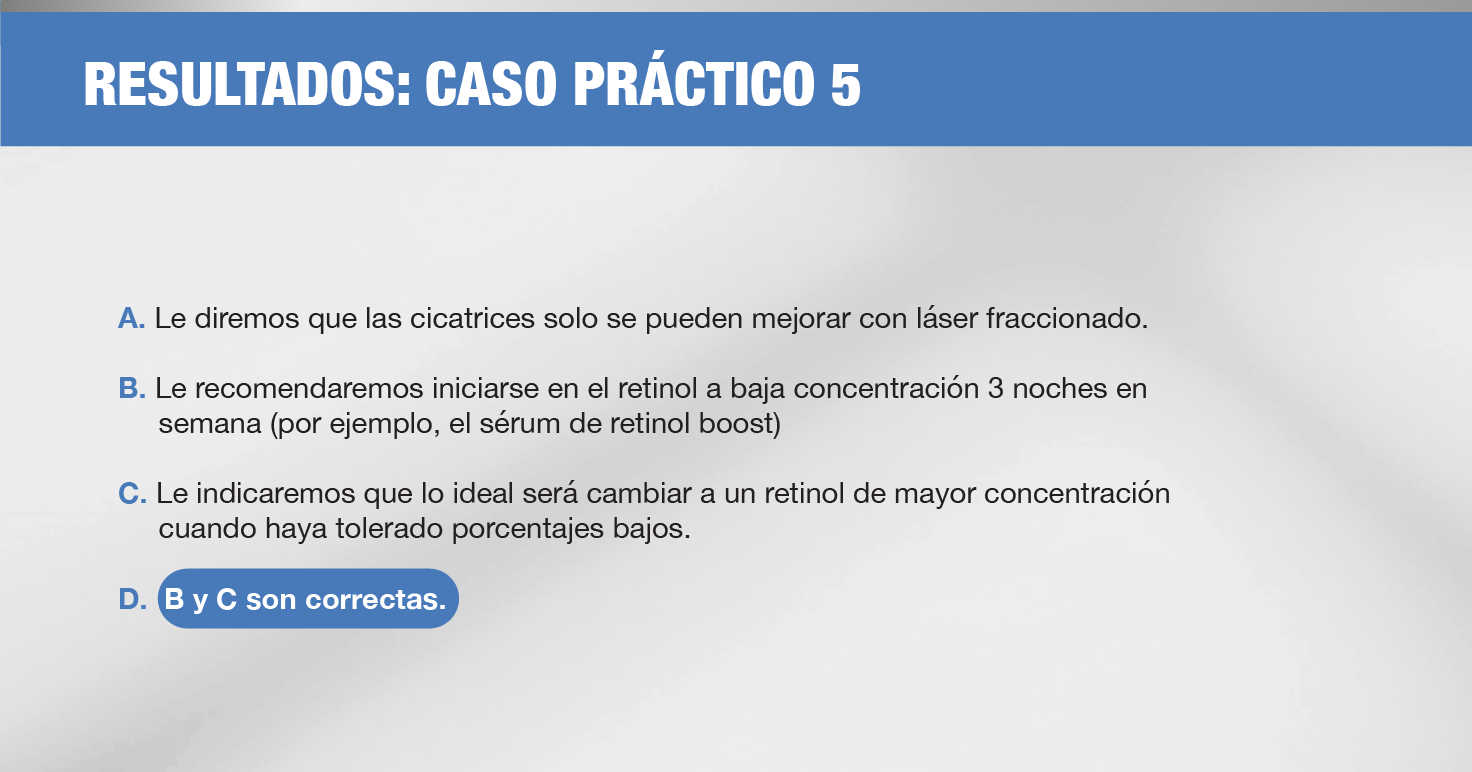 RESULTADOS: CASO PRÁCTICO 5

A. Le diremos que las cicatrices solo se pueden mejorar con láser fraccionado.

B. Le recomendaremos iniciarse en el retinol a baja concentración 3 noches en semana (por ejemplo, el sérum de retinol boost)

C. Le indicaremos que lo ideal será cambiar a un retinol de mayor concentración cuando haya tolerado porcentajes bajos.

D. B y C son correctas.